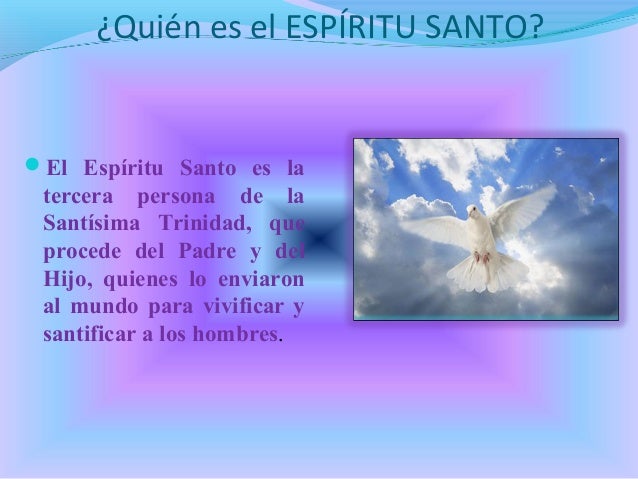 ¿Quién es el ESPÍRITU SANTO?

El Espíritu Santo es la tercera persona de la Santísima Trinidad, que procede del Padre y del Hijo, quienes lo enviaron al mundo para vivificar y santificar a los hombres.